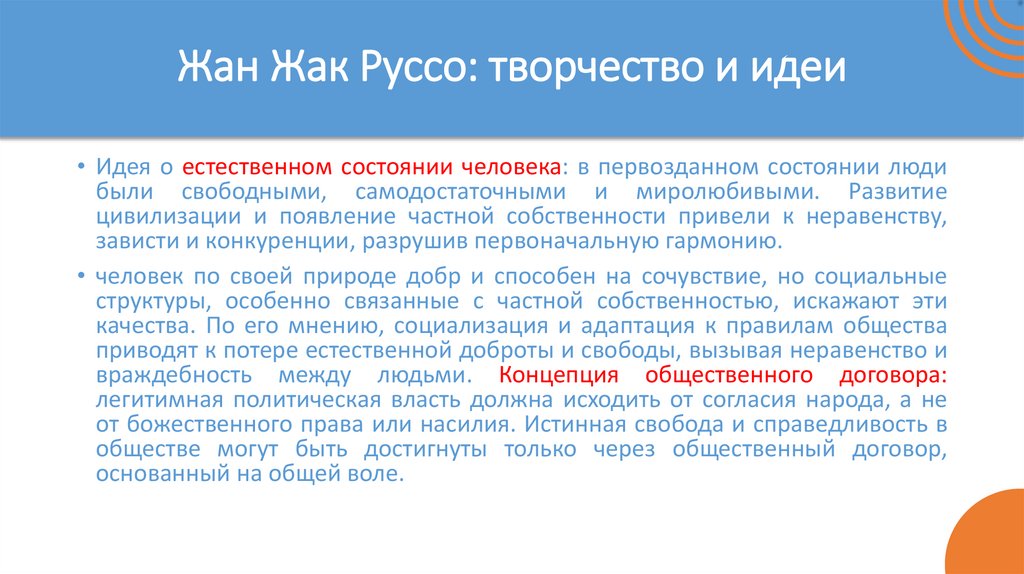 Жан Жак Руссо: творчество и идеи

• Идея о естественном состоянии человека: в первозданном состоянии люди были свободными, самодостаточными и миролюбивыми. Развитие цивилизации и появление частной собственности привели к неравенству, зависти и конкуренции, разрушив первоначальную гармонию.

• человек по своей природе добр и способен на сочувствие, но социальные структуры, особенно связанные с частной собственностью, искажают эти качества. По его мнению, социализация и адаптация к правилам общества приводят к потере естественной доброты и свободы, вызывая неравенство и враждебность между людьми. Концепция общественного договора: легитимная политическая власть должна исходить от согласия народа, а не от божественного права или насилия. Истинная свобода и справедливость в обществе могут быть достигнуты только через общественный договор, основанный на общей воле.